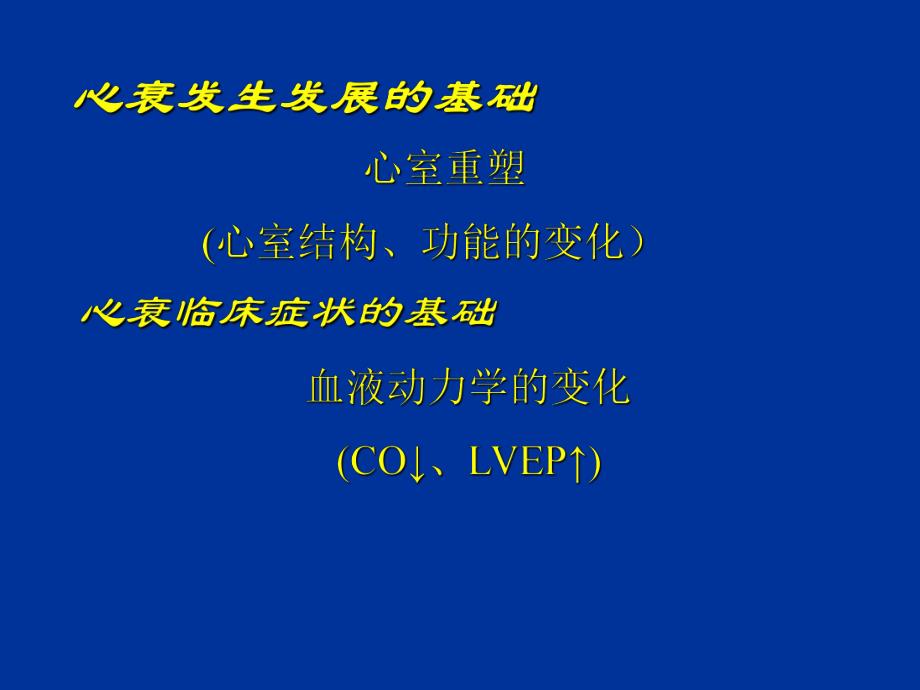 心衰发生发展的基础

心室重塑

(心室结构、功能的变化）

心衰临床症状的基础

血液动力学的变化

(CO↓、LVEP↑)